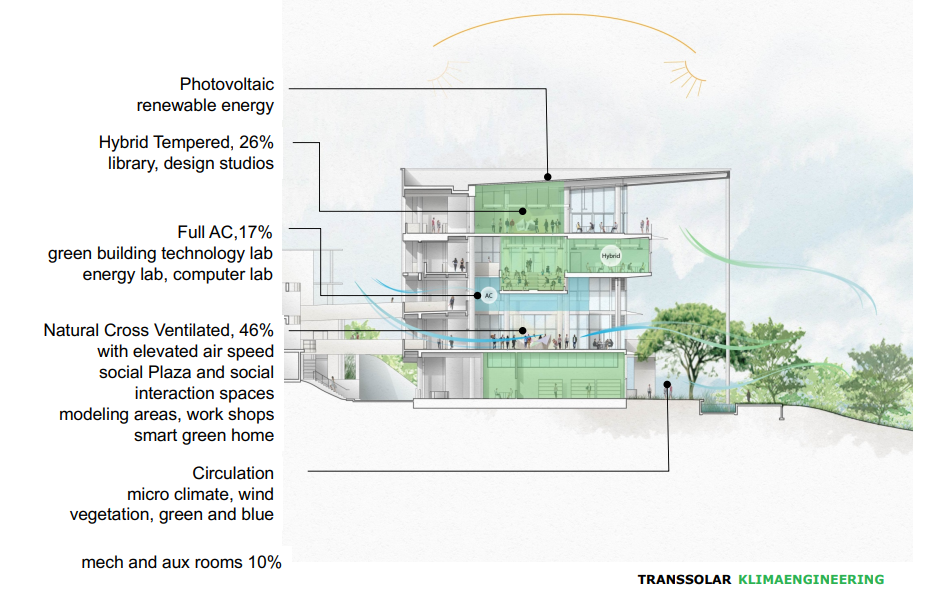 Photovoltaic
renewable energy

Hybrid Tempered, 26%
library, design studios

Full AC,17%
green building technology lab
energy lab, computer lab

Natural Cross Ventilated, 46%
with elevated air speed
social Plaza and social
interaction spaces
modeling areas, work shops
smart green home

Circulation
micro climate, wind
vegetation, green and blue

mech and aux rooms 10%

Hybrid

AC

TRANSSOLAR KLIMAENGINEERING